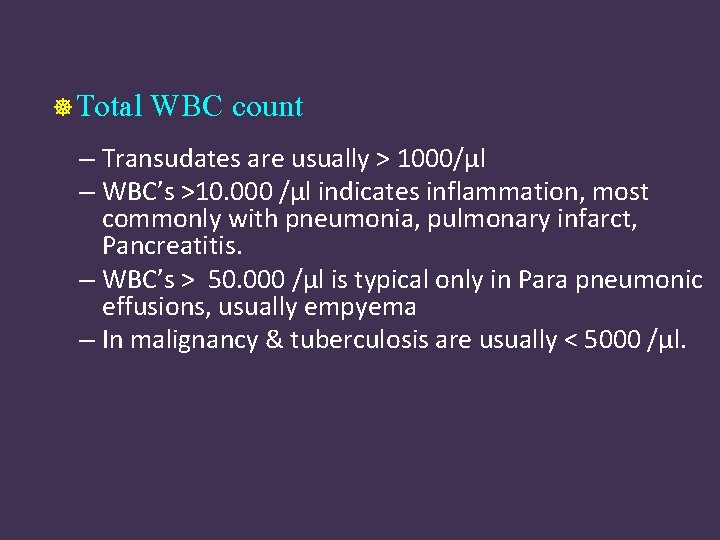 Total WBC count

– Transudates are usually > 1000/µl
– WBC's >10.000 /µl indicates inflammation, most commonly with pneumonia, pulmonary infarct, Pancreatitis.
– WBC's > 50.000 /µl is typical only in Para pneumonic effusions, usually empyema
– In malignancy & tuberculosis are usually < 5000 /µl.